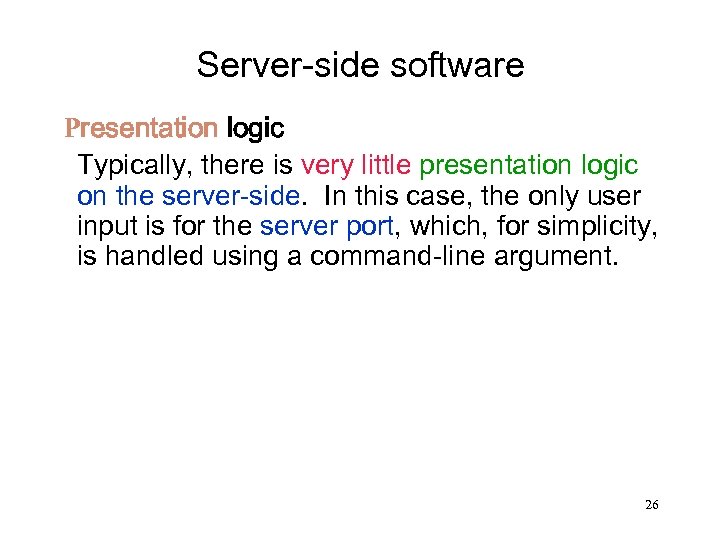 Server-side software

Presentation logic

Typically, there is very little presentation logic on the server-side. In this case, the only user input is for the server port, which, for simplicity, is handled using a command-line argument.

26